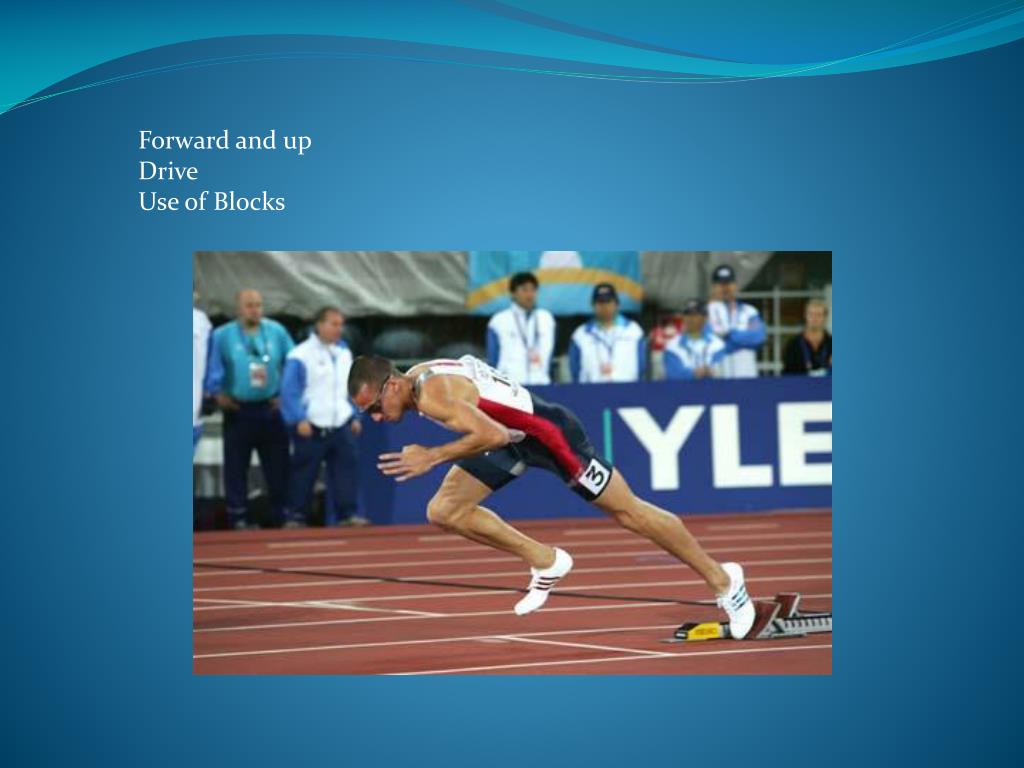 Forward and up
Drive
Use of Blocks

YLE

3